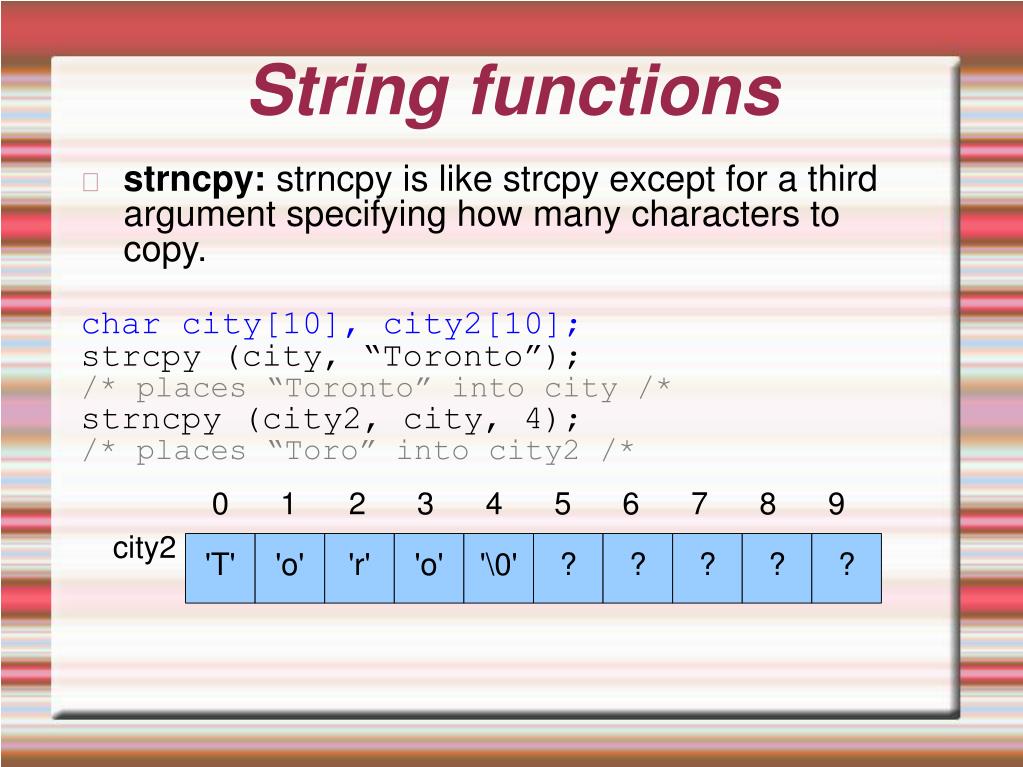 String functions

strncpy: strncpy is like strcpy except for a third argument specifying how many characters to copy.

char city[10], city2[10];
strcpy (city, “Toronto”);
/* places “Toronto” into city /*
strncpy (city2, city, 4);
/* places “Toro” into city2 /*

| | 0 | 1 | 2 | 3 | 4 | 5 | 6 | 7 | 8 | 9 |
|---|---|---|---|---|---|---|---|---|---|---|
| city2 | 'T' | 'o' | 'r' | 'o' | '\0' | ? | ? | ? | ? | ? |